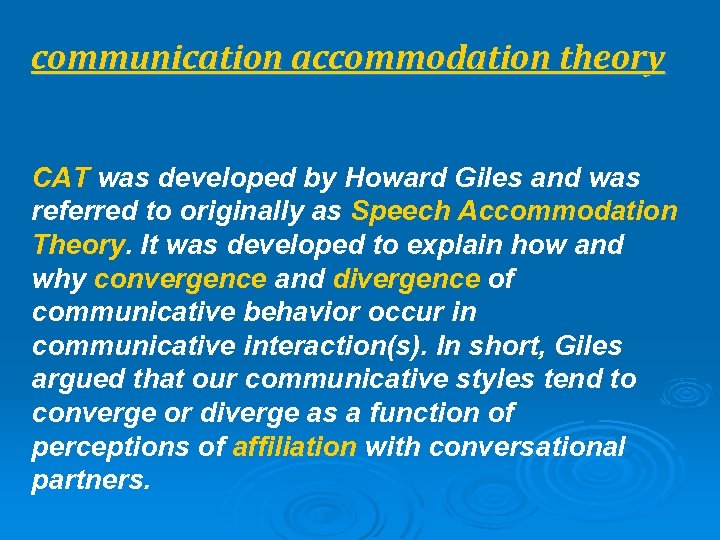 communication accommodation theory

CAT was developed by Howard Giles and was referred to originally as Speech Accommodation Theory. It was developed to explain how and why convergence and divergence of communicative behavior occur in communicative interaction(s). In short, Giles argued that our communicative styles tend to converge or diverge as a function of perceptions of affiliation with conversational partners.